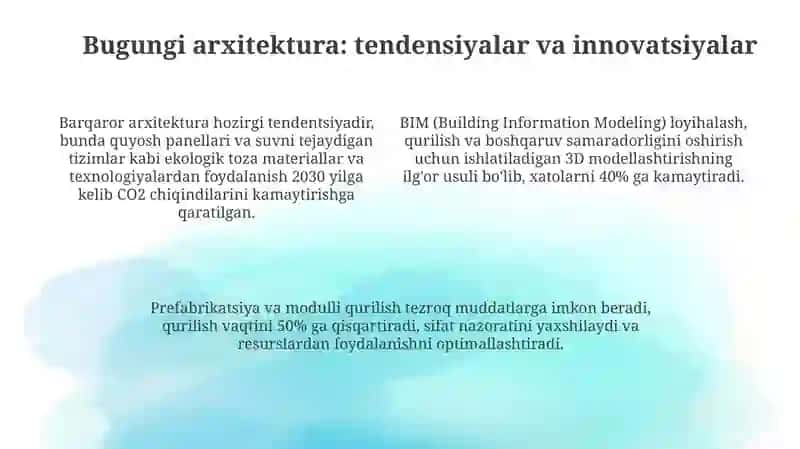 Bugungi arxitektura: tendensiyalar va innovatsiyalar

Barqaror arxitektura hozirgi tendentsiyadir, bunda quyosh panellari va suvni tejaydigan tizimlar kabi ekologik toza materiallar va texnologiyalardan foydalanish 2030 yilga kelib CO2 chiqindilarini kamaytirishga qaratilgan.

BIM (Building Information Modeling) loyihalash, qurilish va boshqaruv samaradorligini oshirish uchun ishlatiladigan 3D modellashtirishning ilg'or usuli bo'lib, xatolarni 40% ga kamaytiradi.

Prefabrikatsiya va modulli qurilish tezroq muddatlarga imkon beradi, qurilish vaqtini 50% ga qisqartiradi, sifat nazoratini yaxshilaydi va resurslardan foydalanishni optimallashtiradi.